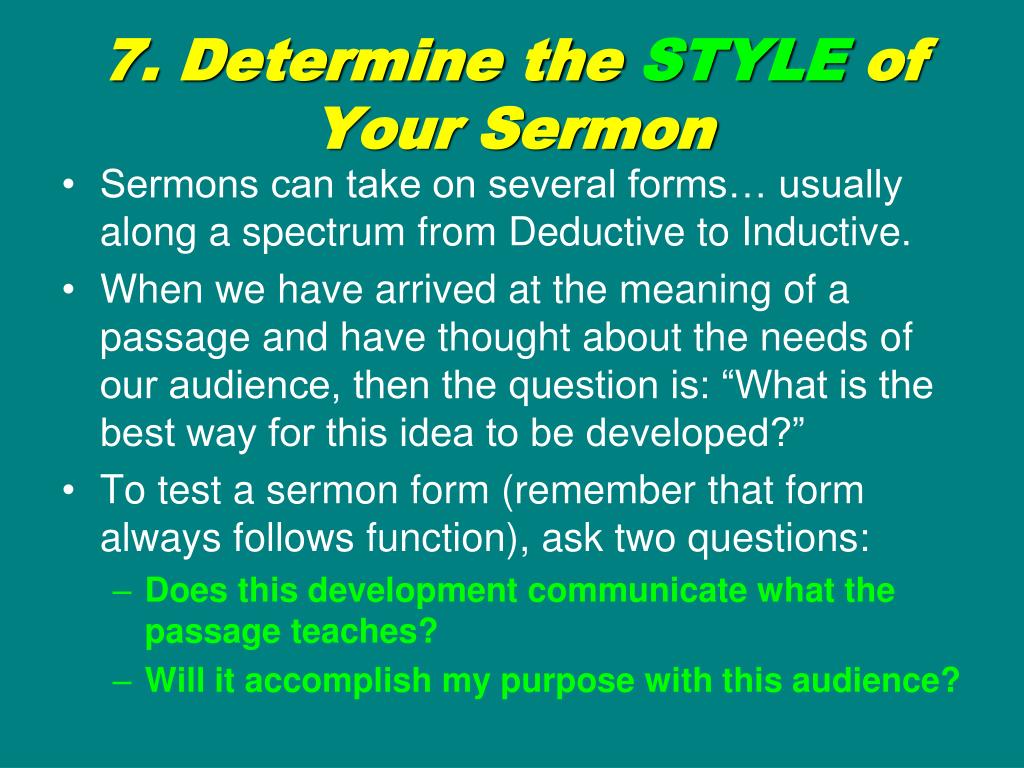 7. Determine the STYLE of Your Sermon

• Sermons can take on several forms… usually along a spectrum from Deductive to Inductive.
• When we have arrived at the meaning of a passage and have thought about the needs of our audience, then the question is: “What is the best way for this idea to be developed?”
• To test a sermon form (remember that form always follows function), ask two questions:
– Does this development communicate what the passage teaches?
– Will it accomplish my purpose with this audience?